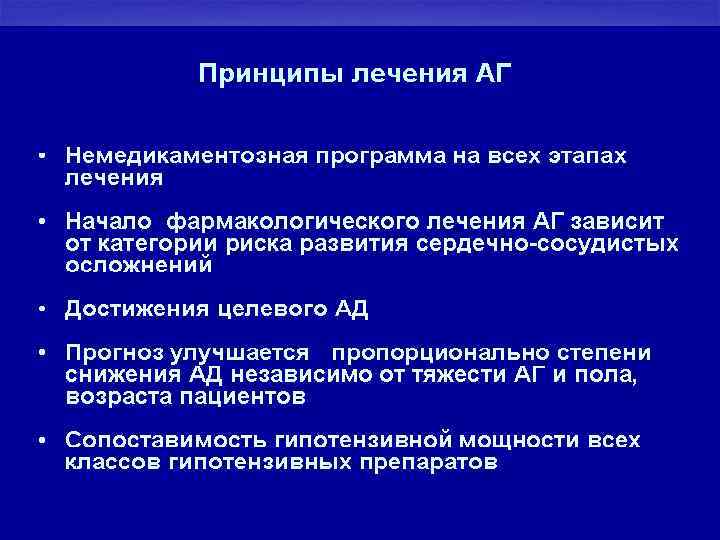 Принципы лечения АГ

• Немедикаментозная программа на всех этапах лечения

• Начало фармакологического лечения АГ зависит от категории риска развития сердечно-сосудистых осложнений

• Достижения целевого АД

• Прогноз улучшается пропорционально степени снижения АД независимо от тяжести АГ и пола, возраста пациентов

• Сопоставимость гипотензивной мощности всех классов гипотензивных препаратов